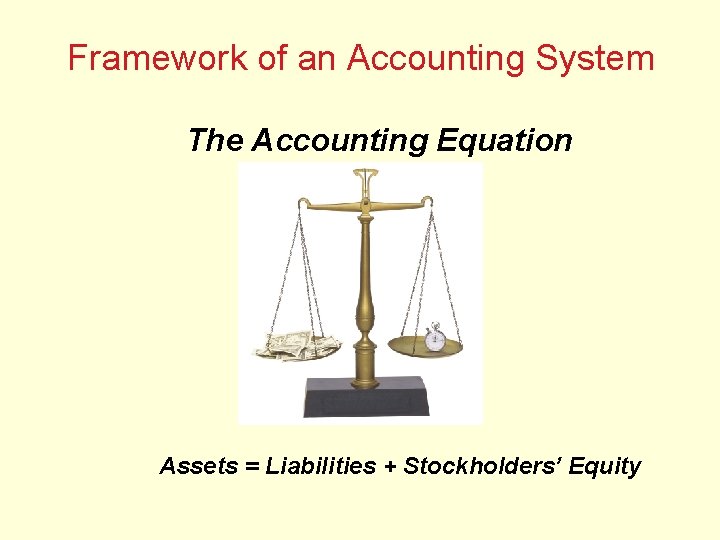 Framework of an Accounting System

The Accounting Equation

Assets = Liabilities + Stockholders' Equity